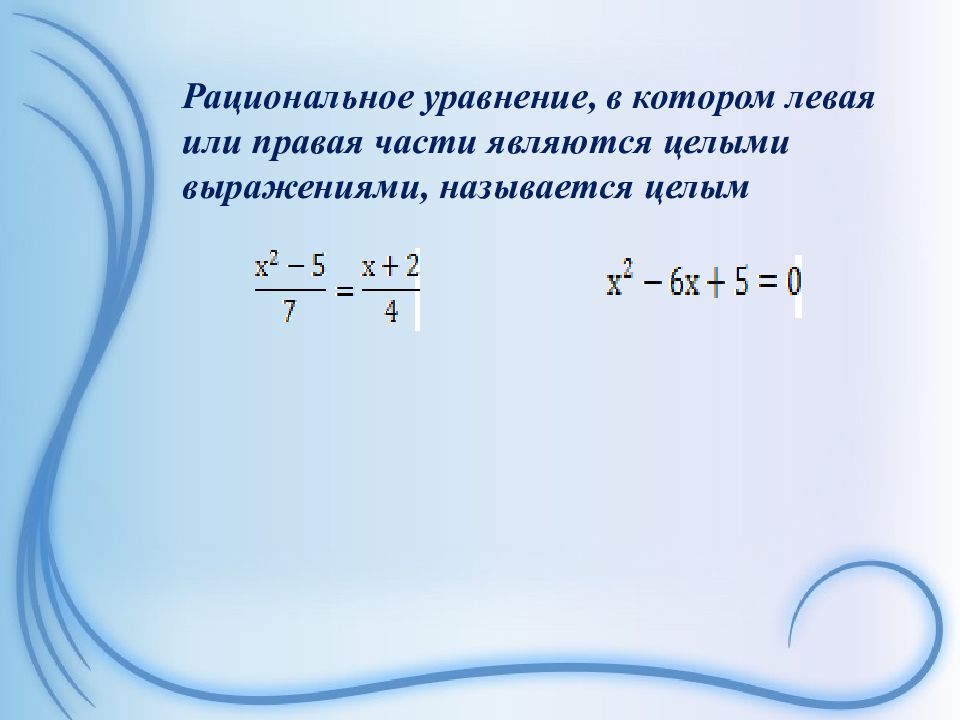 Рациональное уравнение, в котором левая или правая части являются целыми выражениями, называется целым

$\frac{x^2-5}{7}=\frac{x+2}{4}$

$x^2-6x+5=0$